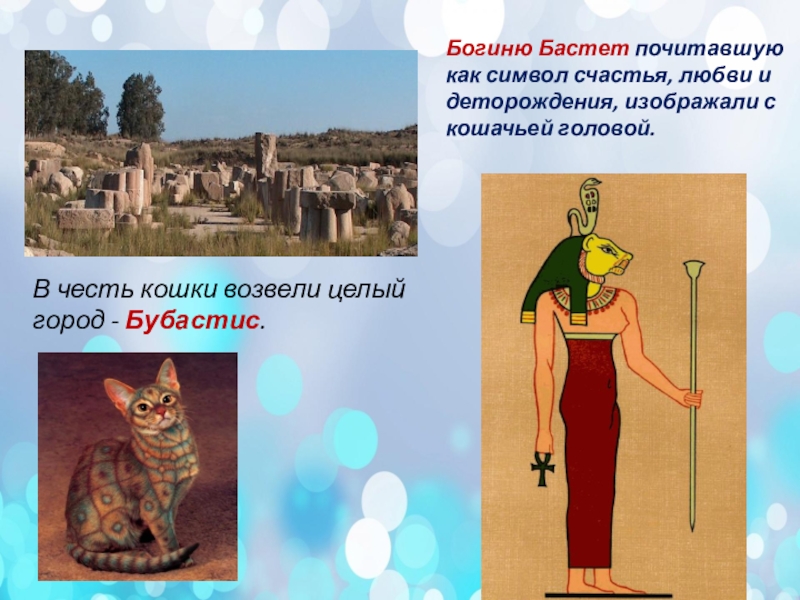 Богиню Бастет почитавшую как символ счастья, любви и деторождения, изображали с кошачьей головой.

В честь кошки возвели целый город - Бубастис.